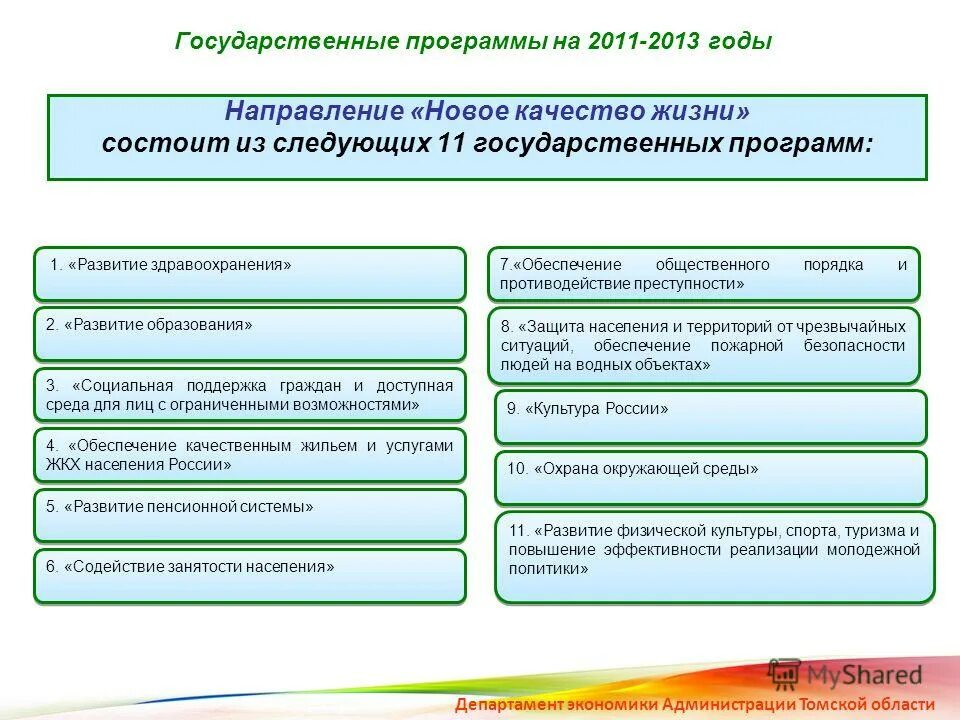 Государственные программы на 2011-2013 годы

Направление «Новое качество жизни» состоит из следующих 11 государственных программ:

1. «Развитие здравоохранения»

2. «Развитие образования»

3. «Социальная поддержка граждан и доступная среда для лиц с ограниченными возможностями»

4. «Обеспечение качественным жильем и услугами ЖКХ населения России»

5. «Развитие пенсионной системы»

6. «Содействие занятости населения»

7.«Обеспечение общественного порядка и противодействие преступности»

8. «Защита населения и территорий от чрезвычайных ситуаций, обеспечение пожарной безопасности людей на водных объектах»

9. «Культура России»

10. «Охрана окружающей среды»

11. «Развитие физической культуры, спорта, туризма и повышение эффективности реализации молодежной политики»

MyShared

Департамент экономики Администрации Томской области